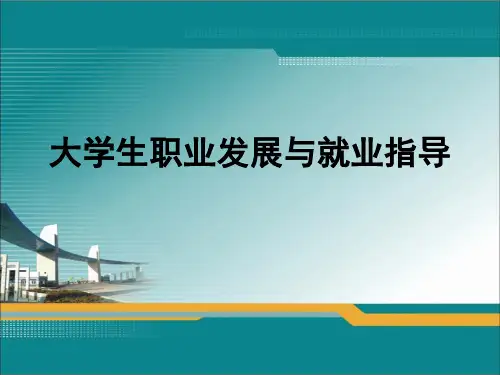 大学生职业发展与就业指导